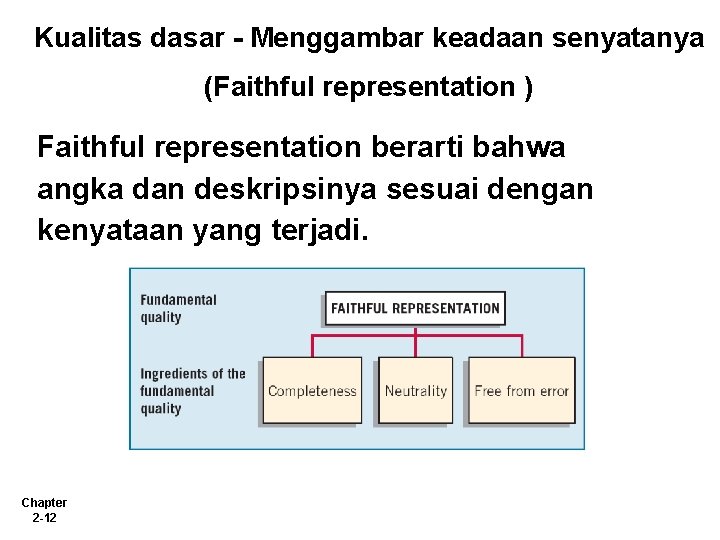 Kualitas dasar - Menggambar keadaan senyatanya

(Faithful representation )

Faithful representation berarti bahwa angka dan deskripsinya sesuai dengan kenyataan yang terjadi.

Fundamental quality

FAITHFUL REPRESENTATION

Ingredients of the fundamental quality

Completeness

Neutrality

Free from error

Chapter 2-12